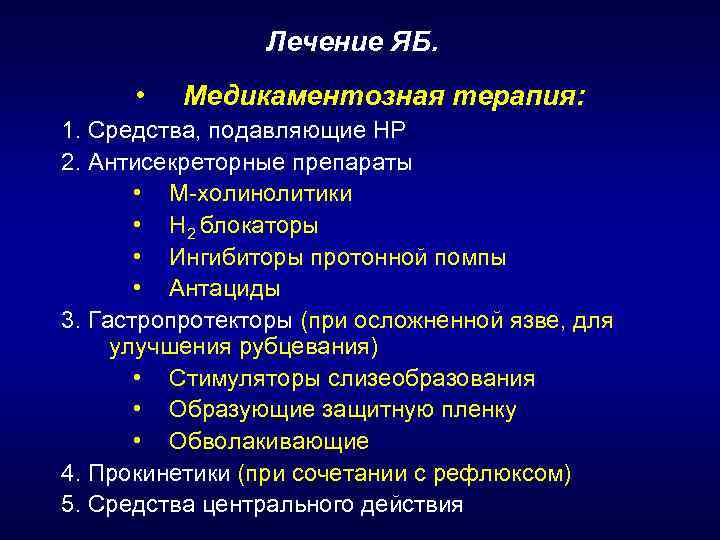 Лечение ЯБ.

• Медикаментозная терапия:

1. Средства, подавляющие НР
2. Антисекреторные препараты
• М-холинолитики
• $H_2$ блокаторы
• Ингибиторы протонной помпы
• Антациды
3. Гастропротекторы (при осложненной язве, для улучшения рубцевания)
• Стимуляторы слизеобразования
• Образующие защитную пленку
• Обволакивающие
4. Прокинетики (при сочетании с рефлюксом)
5. Средства центрального действия